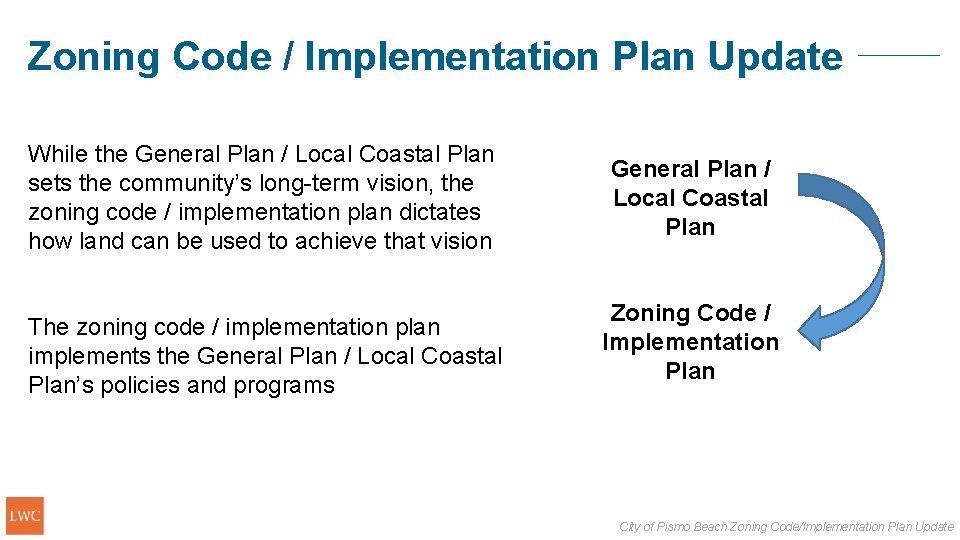 Zoning Code / Implementation Plan Update

While the General Plan / Local Coastal Plan sets the community's long-term vision, the zoning code / implementation plan dictates how land can be used to achieve that vision

The zoning code / implementation plan implements the General Plan / Local Coastal Plan's policies and programs

General Plan / Local Coastal Plan

Zoning Code / Implementation Plan

LWC

City of Pismo Beach Zoning Code/Implementation Plan Update